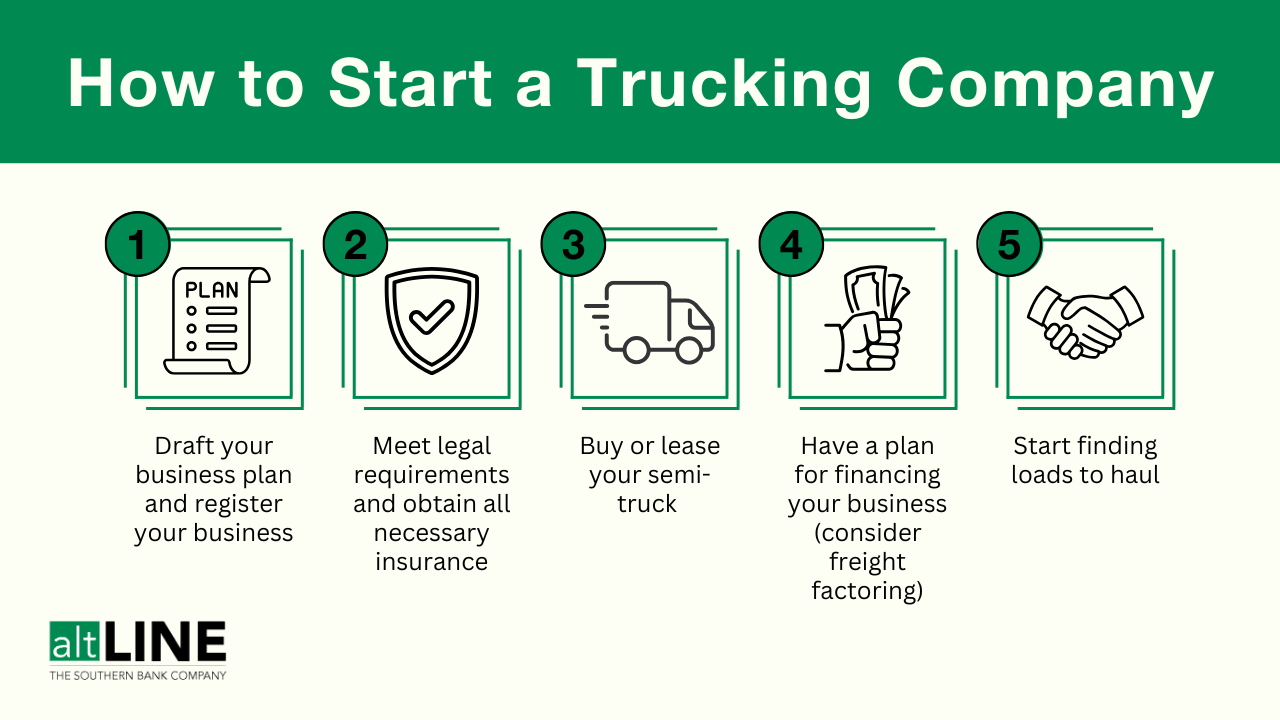 How to Start a Trucking Company

1
PLAN
Draft your business plan and register your business

2
Meet legal requirements and obtain all necessary insurance

3
Buy or lease your semi-truck

4
Have a plan for financing your business (consider freight factoring)

5
Start finding loads to haul

altLINE
THE SOUTHERN BANK COMPANY